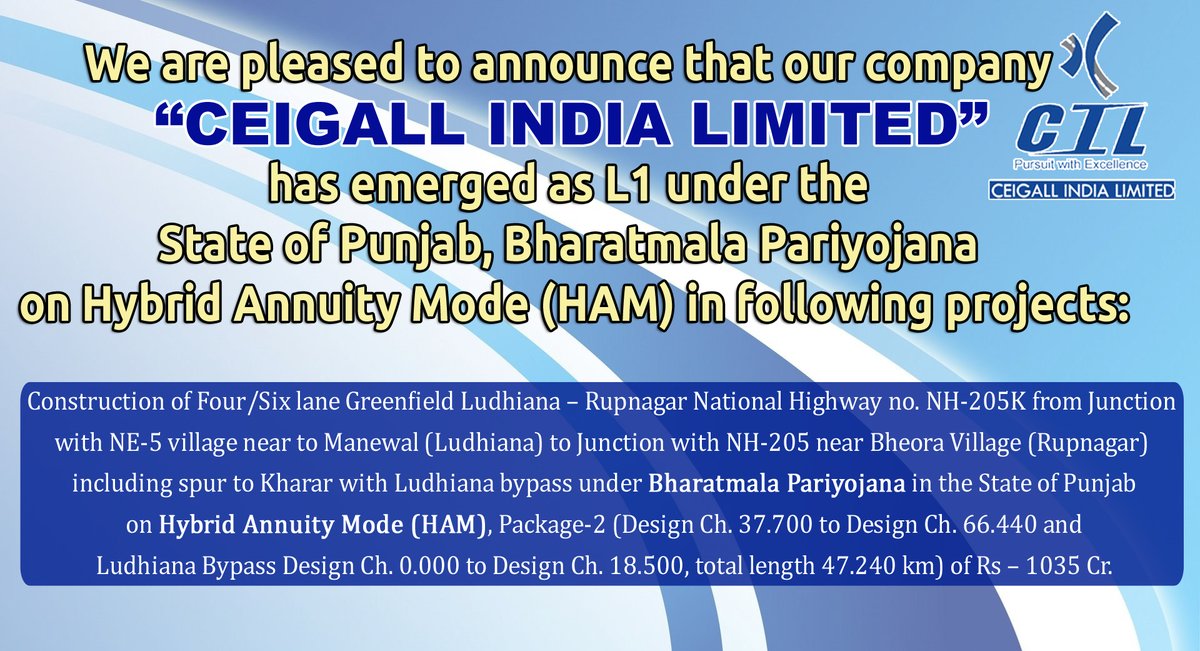 We are pleased to announce that our company "CEIGALL INDIA LIMITED" has emerged as L1 under the State of Punjab, Bharatmala Pariyojana on Hybrid Annuity Mode (HAM) in following projects:

CIL
Pursuit with Excellence
CEIGALL INDIA LIMITED

Construction of Four/Six lane Greenfield Ludhiana – Rupnagar National Highway no. NH-205K from Junction with NE-5 village near to Manewal (Ludhiana) to Junction with NH-205 near Bheora Village (Rupnagar) including spur to Kharar with Ludhiana bypass under Bharatmala Pariyojana in the State of Punjab on Hybrid Annuity Mode (HAM), Package-2 (Design Ch. 37.700 to Design Ch. 66.440 and Ludhiana Bypass Design Ch. 0.000 to Design Ch. 18.500, total length 47.240 km) of Rs – 1035 Cr.